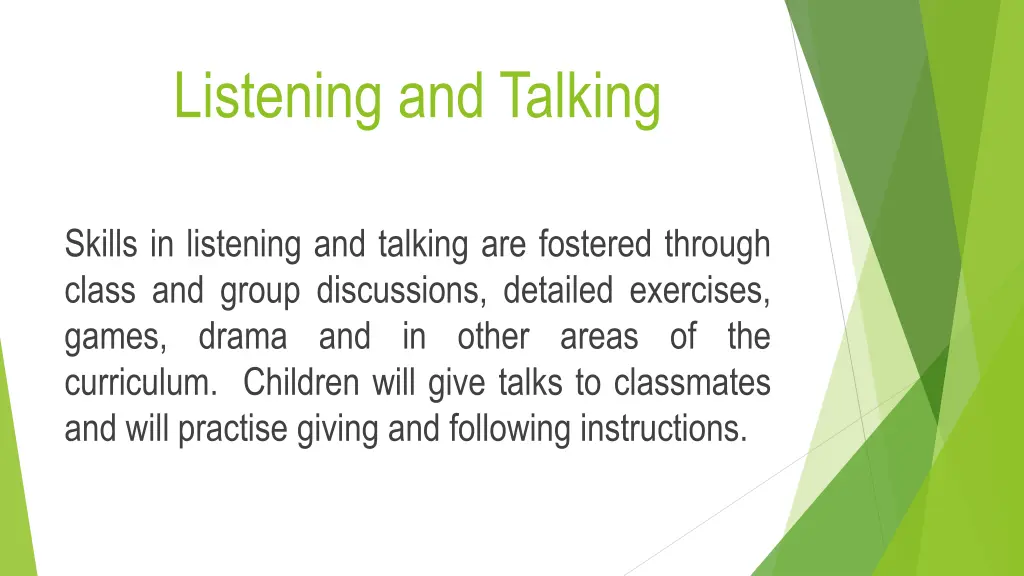 Listening and Talking

Skills in listening and talking are fostered through class and group discussions, detailed exercises, games, drama and in other areas of the curriculum. Children will give talks to classmates and will practise giving and following instructions.